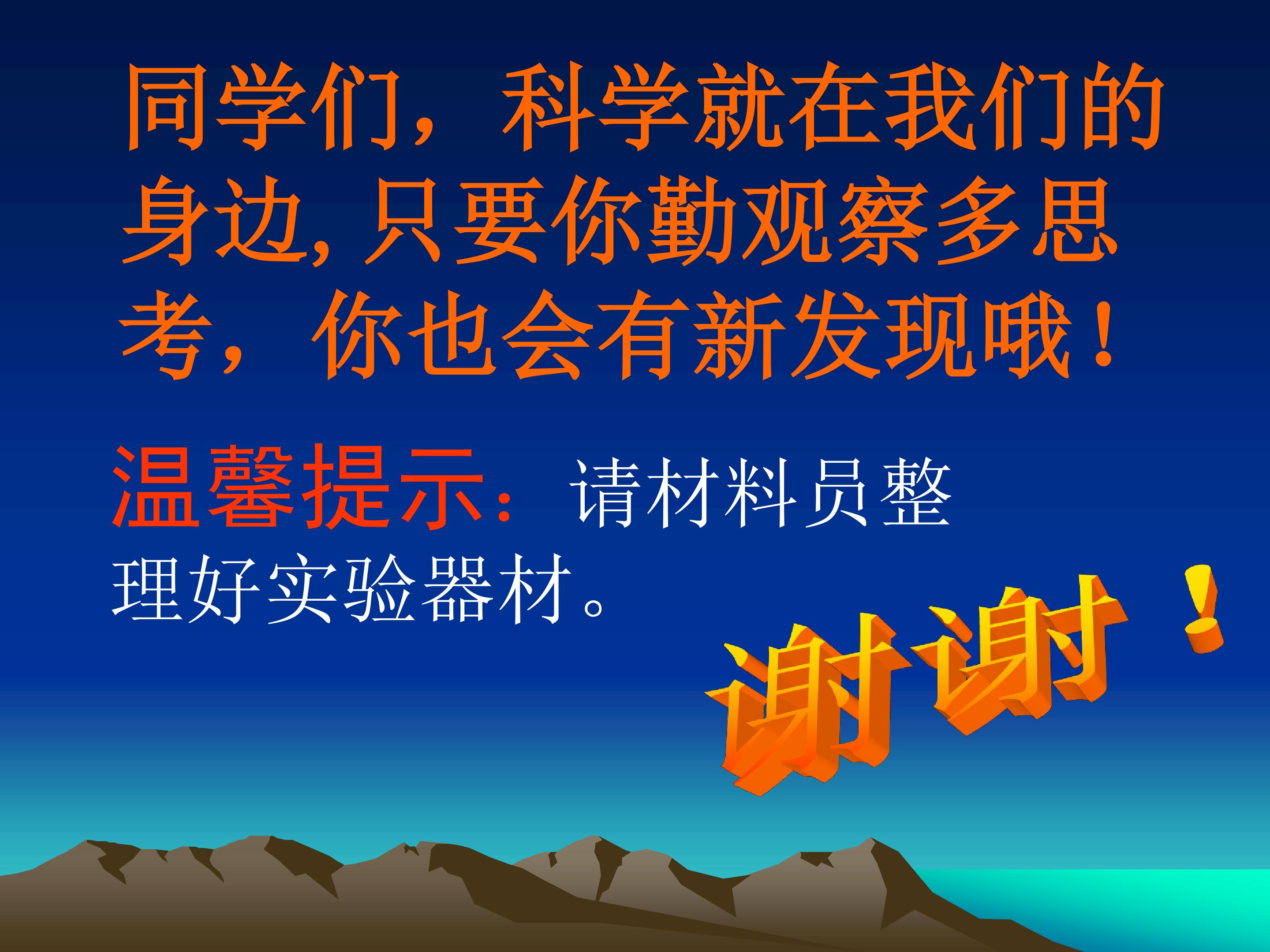 同学们，科学就在我们的身边,只要你勤观察多思考，你也会有新发现哦！

温馨提示：请材料员整理好实验器材。

谢谢！